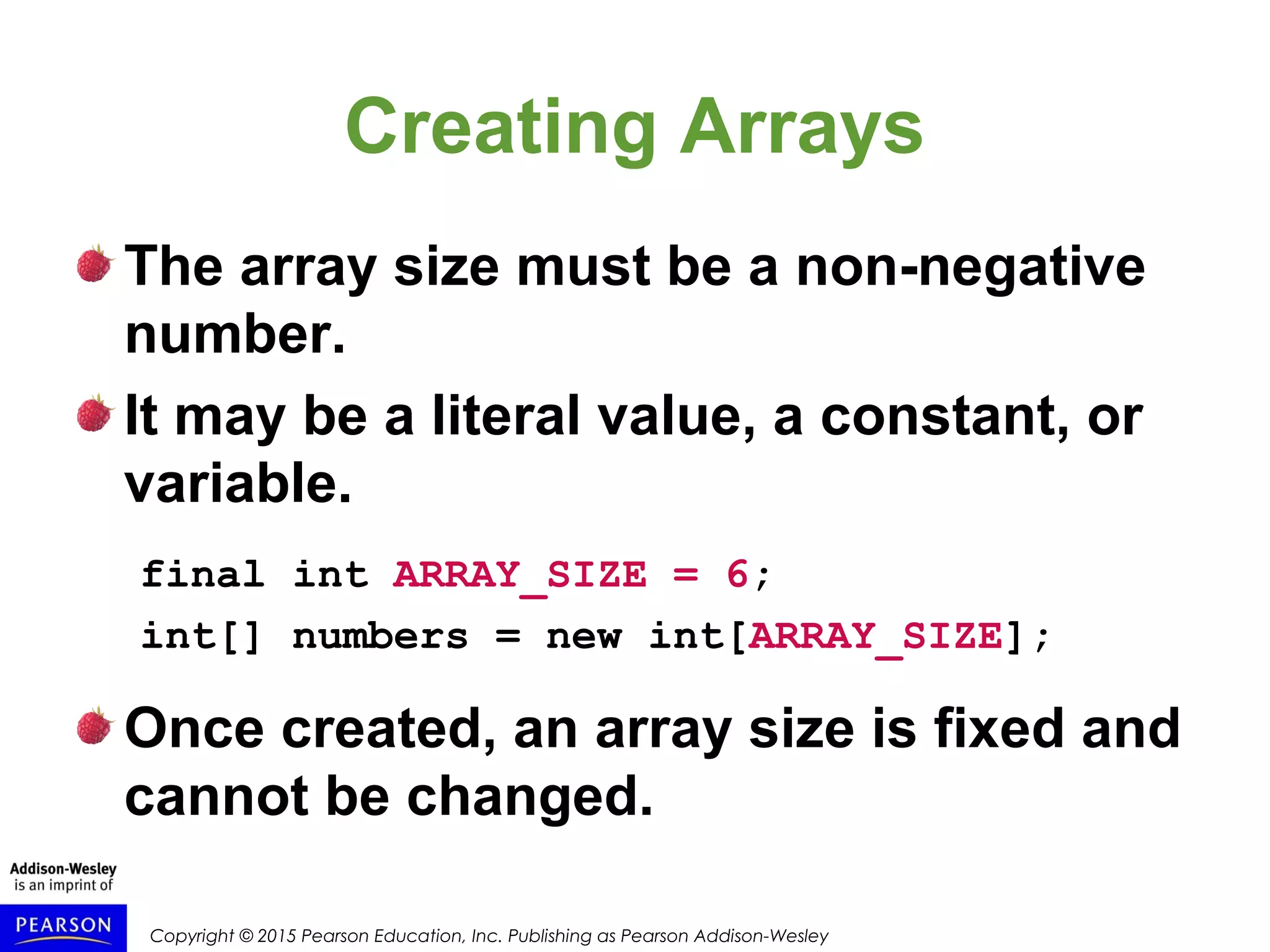 Creating Arrays

The array size must be a non-negative number.

It may be a literal value, a constant, or variable.

final int ARRAY_SIZE = 6;
int[] numbers = new int[ARRAY_SIZE];

Once created, an array size is fixed and cannot be changed.

Addison-Wesley is an imprint of

PEARSON

Copyright © 2015 Pearson Education, Inc. Publishing as Pearson Addison-Wesley